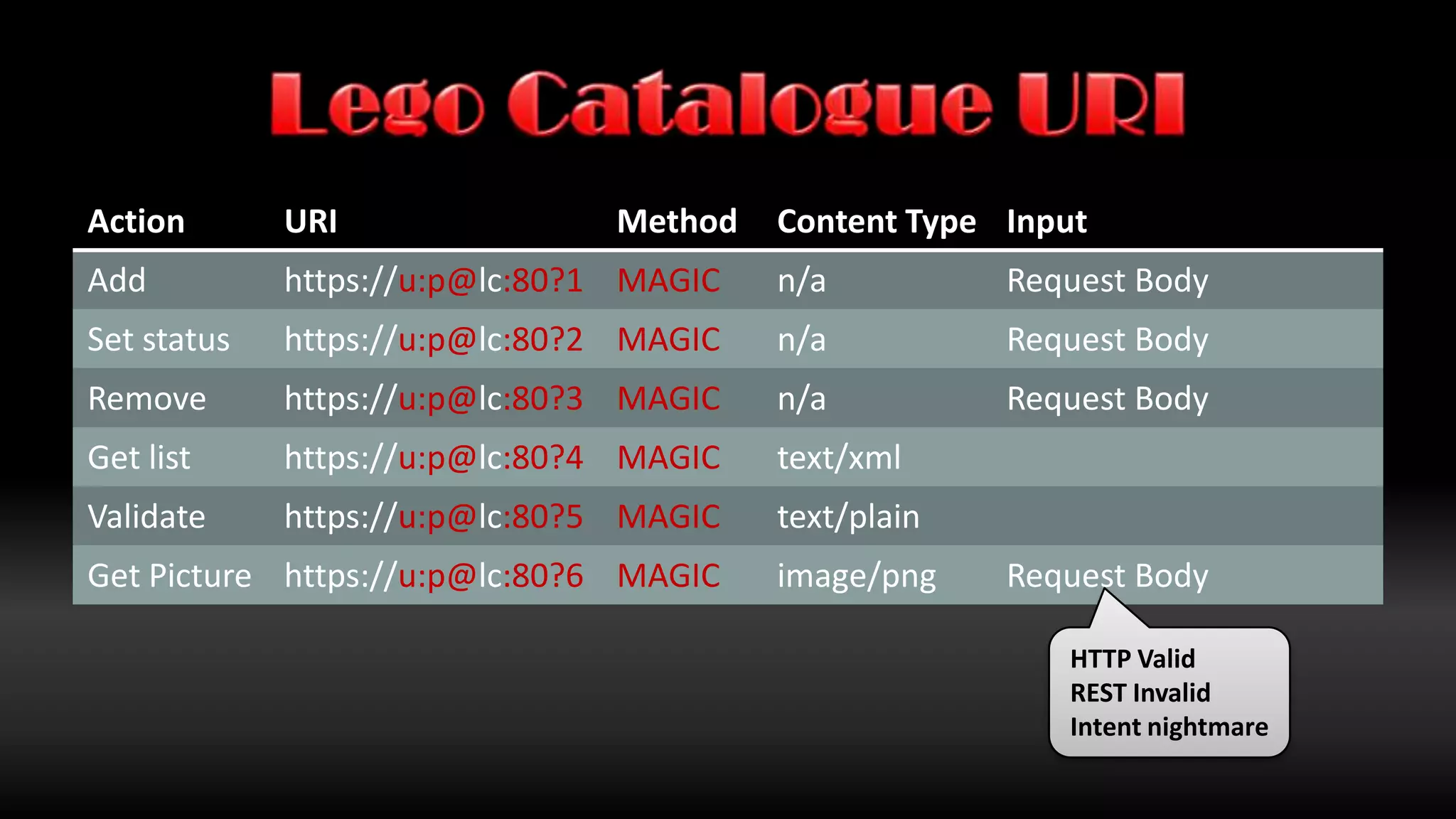 Lego Catalogue URI

| Action | URI | Method | Content Type | Input |
|---|---|---|---|---|
| Add | https://u:p@lc:80?1 | MAGIC | n/a | Request Body |
| Set status | https://u:p@lc:80?2 | MAGIC | n/a | Request Body |
| Remove | https://u:p@lc:80?3 | MAGIC | n/a | Request Body |
| Get list | https://u:p@lc:80?4 | MAGIC | text/xml | |
| Validate | https://u:p@lc:80?5 | MAGIC | text/plain | |
| Get Picture | https://u:p@lc:80?6 | MAGIC | image/png | Request Body |

HTTP Valid
REST Invalid
Intent nightmare